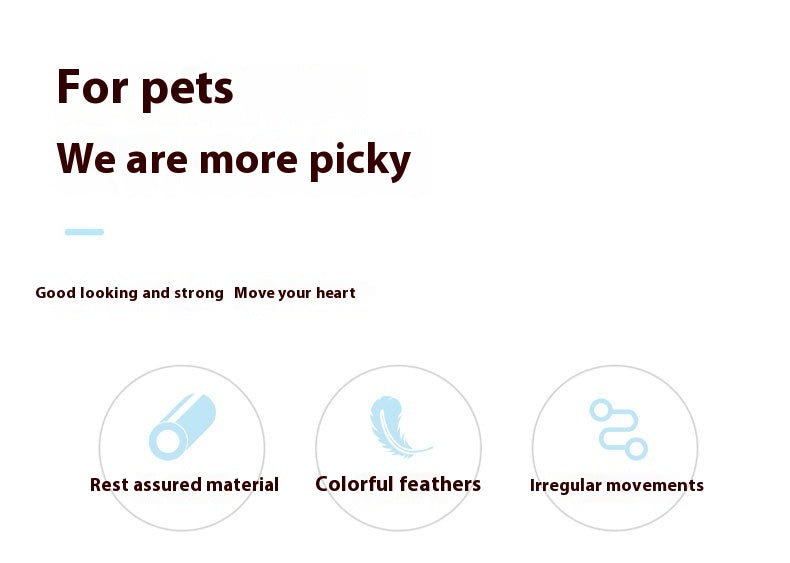 For pets

We are more picky

Good looking and strong  Move your heart

Rest assured material

Colorful feathers

Irregular movements